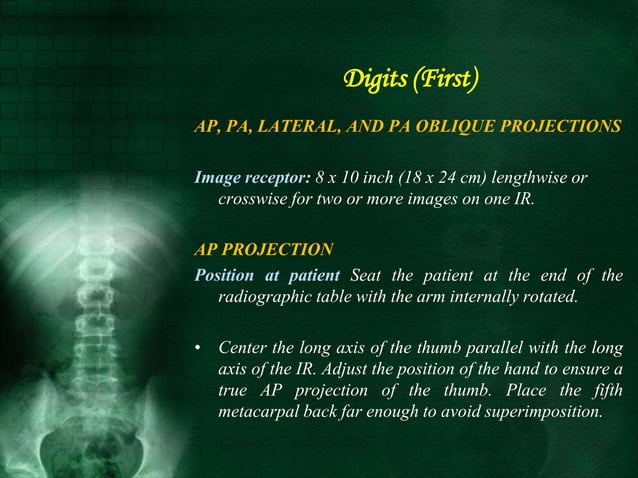 Digits (First)

AP, PA, LATERAL, AND PA OBLIQUE PROJECTIONS

Image receptor: 8 x 10 inch (18 x 24 cm) lengthwise or crosswise for two or more images on one IR.

AP PROJECTION

Position at patient Seat the patient at the end of the radiographic table with the arm internally rotated.

• Center the long axis of the thumb parallel with the long axis of the IR. Adjust the position of the hand to ensure a true AP projection of the thumb. Place the fifth metacarpal back far enough to avoid superimposition.